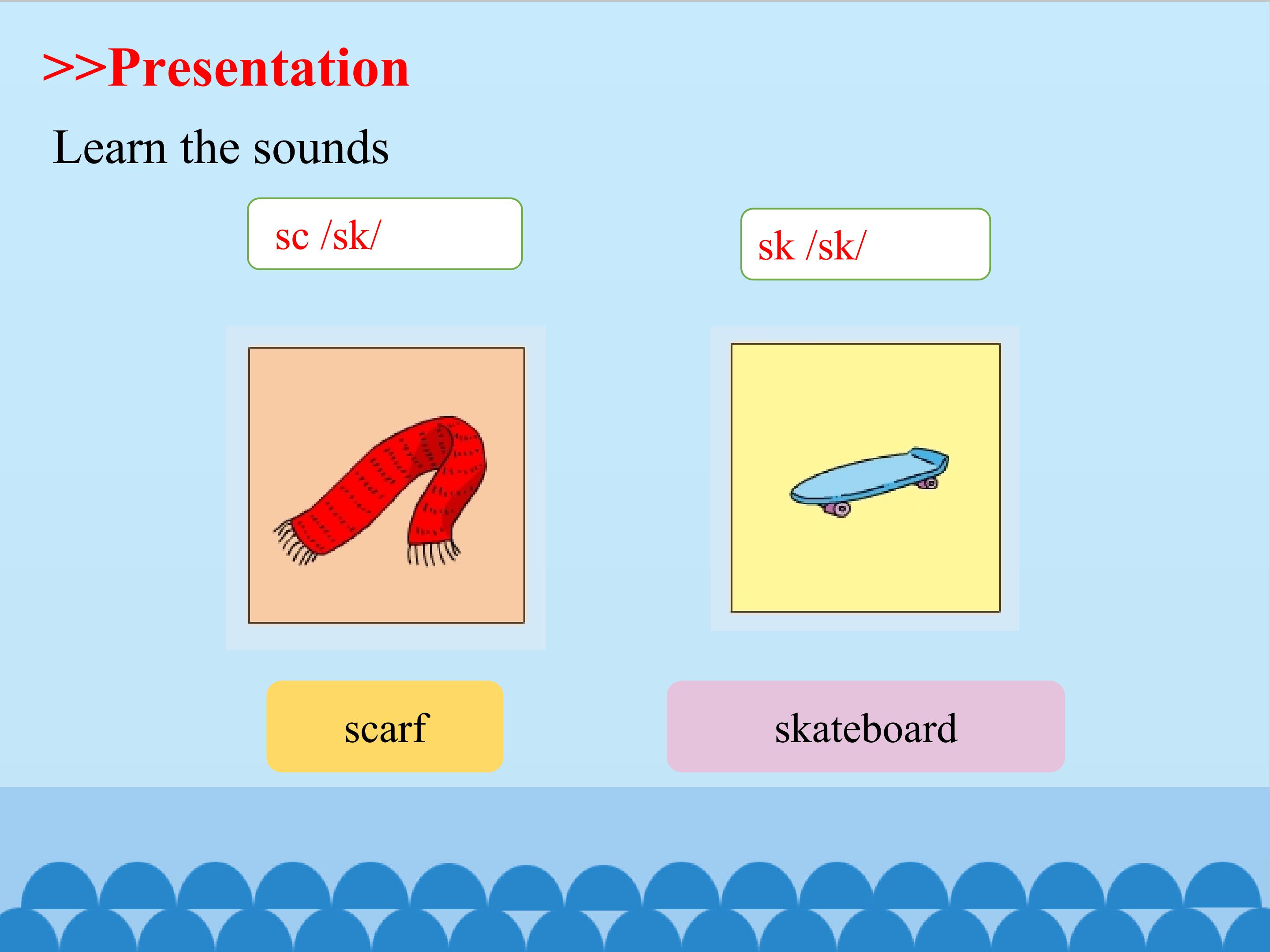 >>Presentation

Learn the sounds

sc /sk/

sk /sk/

scarf

skateboard